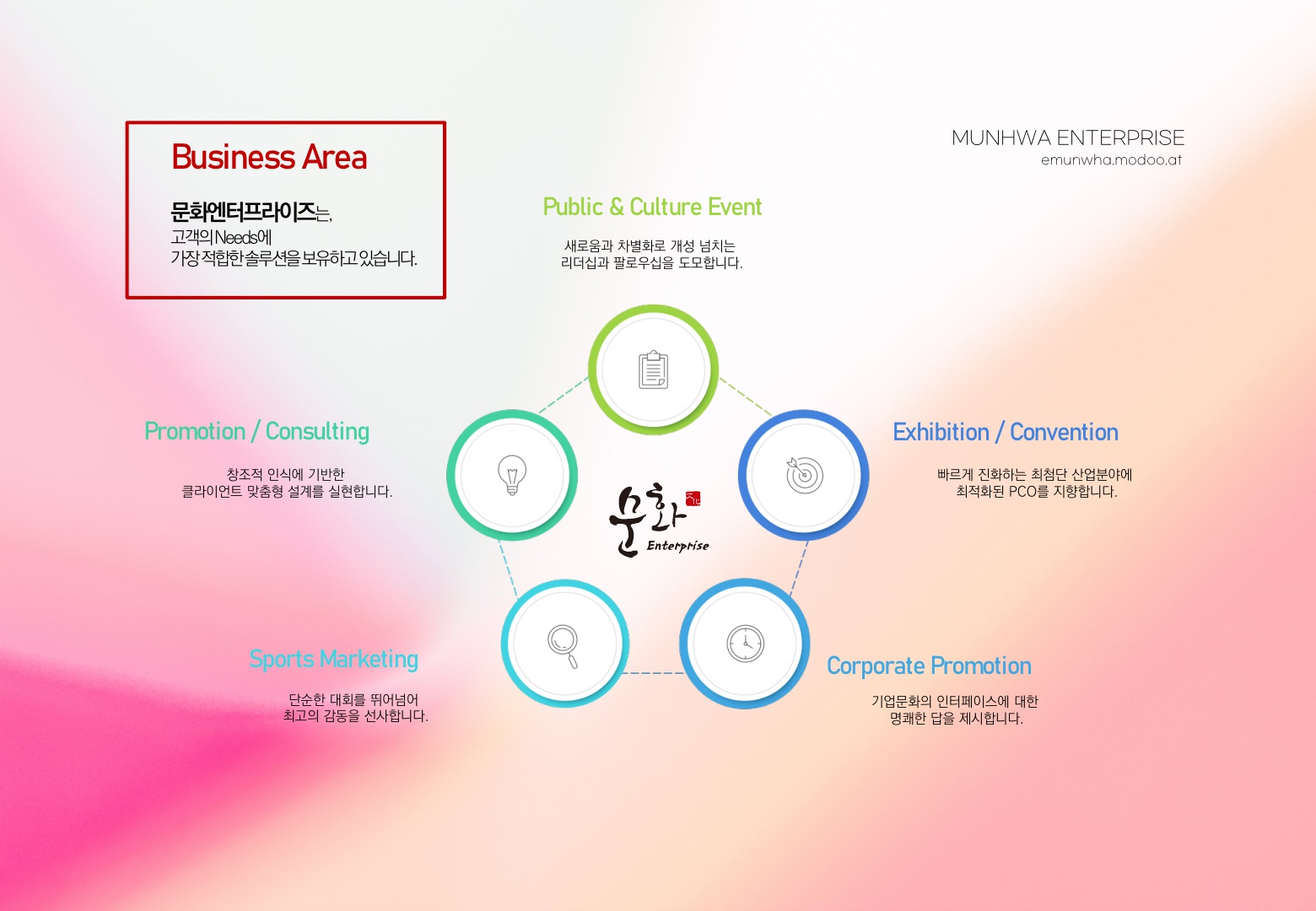 Business Area

문화엔터프라이즈는,
고객의 Needs에
가장 적합한 솔루션을 보유하고 있습니다.

MUNHWA ENTERPRISE
emunwha.modoo.at

Public & Culture Event

새로움과 차별화로 개성 넘치는
리더십과 팔로우십을 도모합니다.

Promotion / Consulting

창조적 인식에 기반한
클라이언트 맞춤형 설계를 실현합니다.

Exhibition / Convention

빠르게 진화하는 최첨단 산업분야에
최적화된 PCO를 지향합니다.

문화
Enterprise

Sports Marketing

단순한 대회를 뛰어넘어
최고의 감동을 선사합니다.

Corporate Promotion

기업문화의 인터페이스에 대한
명쾌한 답을 제시합니다.